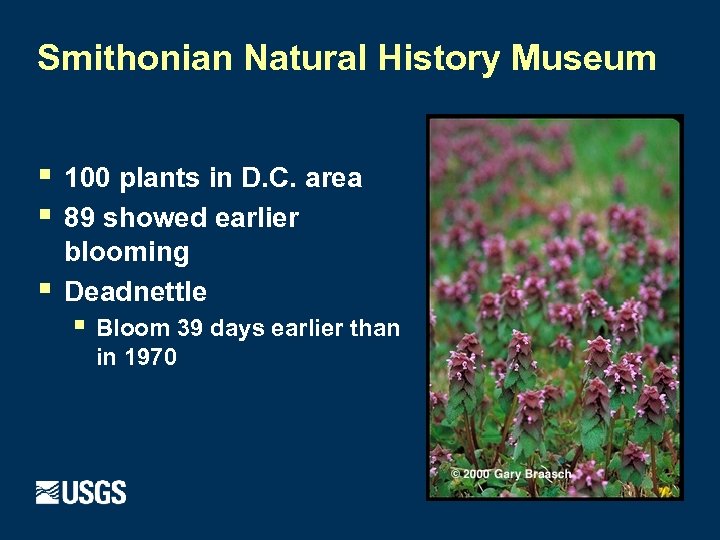 Smithonian Natural History Museum

- 100 plants in D.C. area
- 89 showed earlier blooming
- Deadnettle
  - Bloom 39 days earlier than in 1970

© 2000 Gary Braasch

USGS